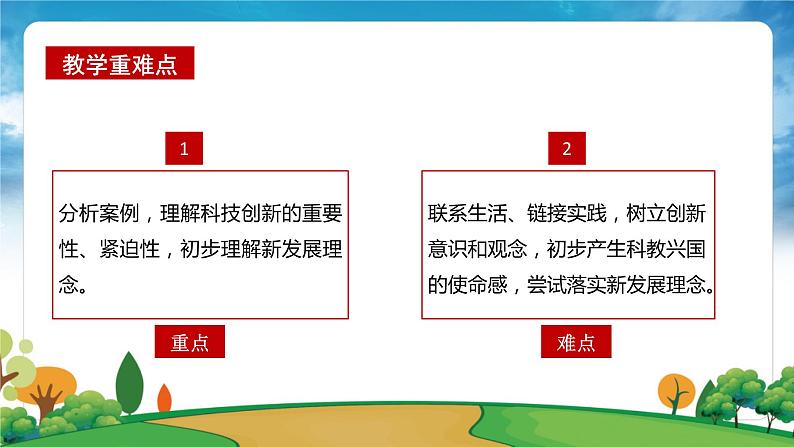 教学重难点

1

分析案例，理解科技创新的重要性、紧迫性，初步理解新发展理念。

重点

2

联系生活、链接实践，树立创新意识和观念，初步产生科教兴国的使命感，尝试落实新发展理念。

难点